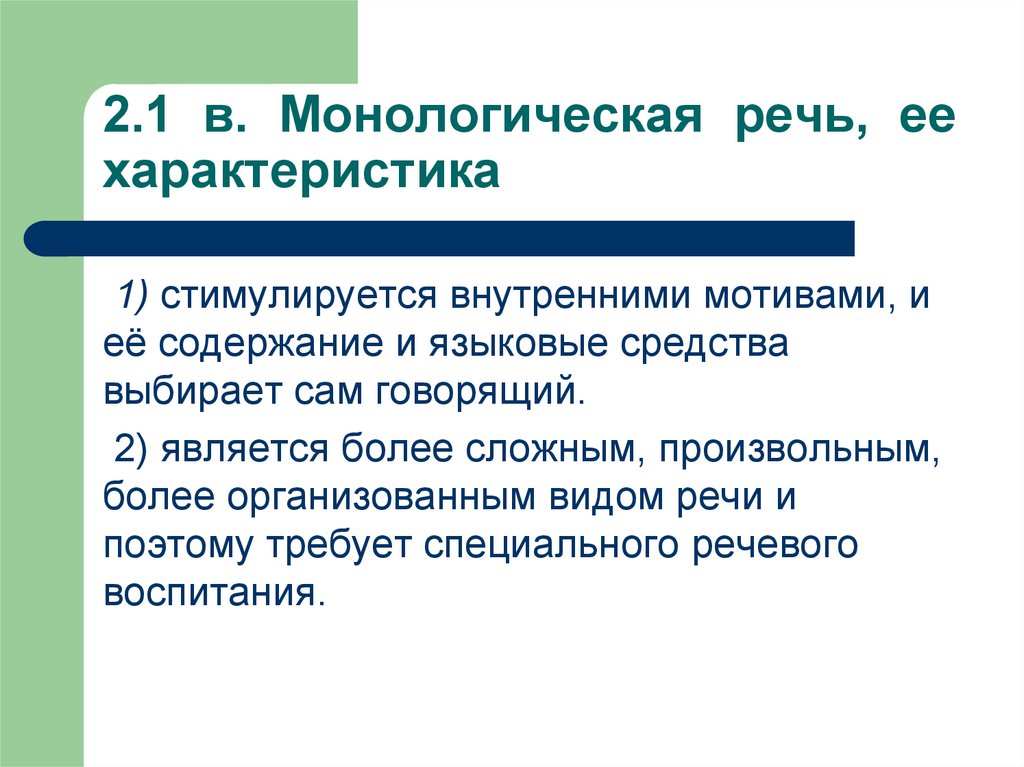 2.1 в. Монологическая речь, ее характеристика

1) стимулируется внутренними мотивами, и её содержание и языковые средства выбирает сам говорящий.

2) является более сложным, произвольным, более организованным видом речи и поэтому требует специального речевого воспитания.